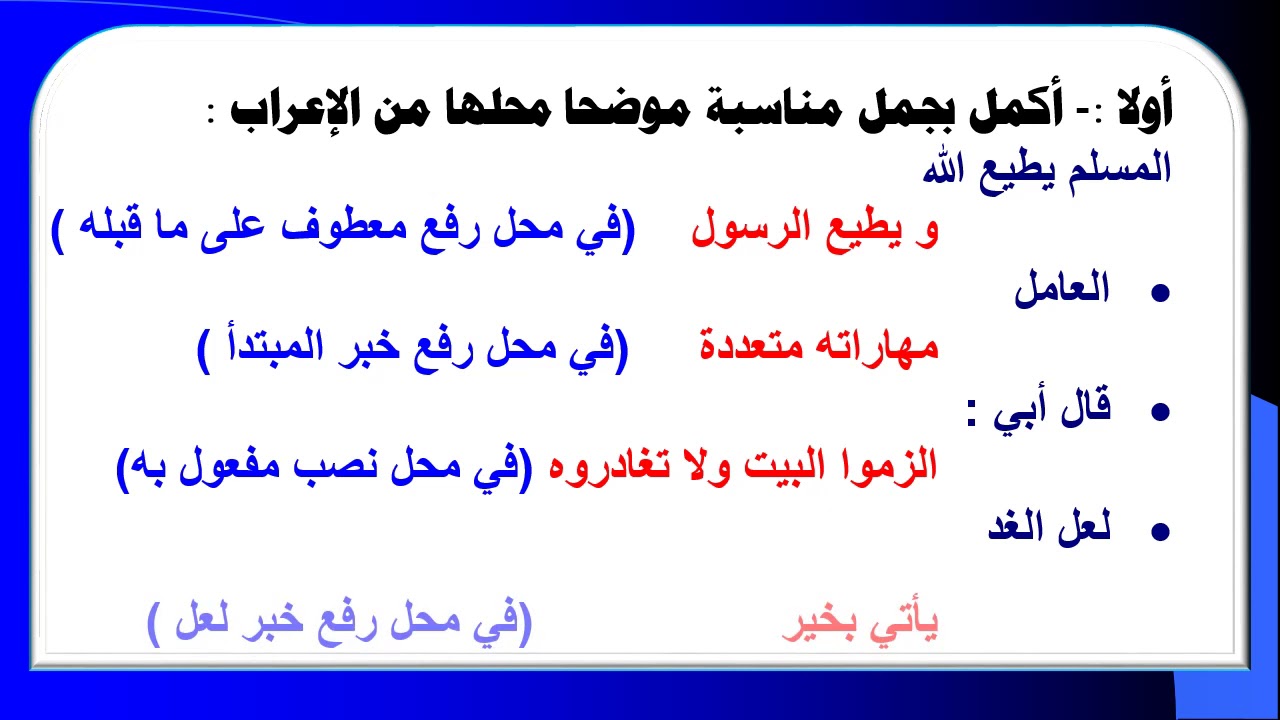 أولا :- أكمل بجمل مناسبة موضحا محلها من الإعراب :

المسلم يطيع الله

و يطيع الرسول (في محل رفع معطوف على ما قبله )

• العامل

مهاراته متعددة (في محل رفع خبر المبتدأ )

• قال أبي :

الزموا البيت ولا تغادروه (في محل نصب مفعول به)

• لعل الغد

يأتي بخير (في محل رفع خبر لعل )